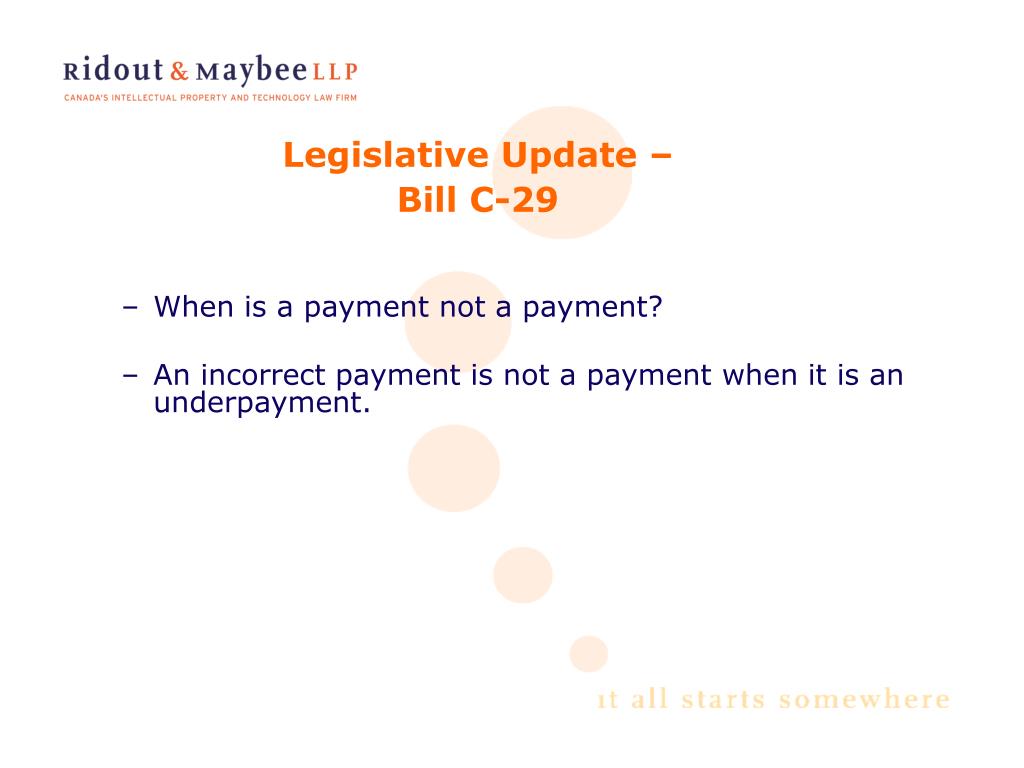 Ridout & Maybee LLP
CANADA'S INTELLECTUAL PROPERTY AND TECHNOLOGY LAW FIRM

Legislative Update –
Bill C-29

– When is a payment not a payment?

– An incorrect payment is not a payment when it is an underpayment.

it all starts somewhere